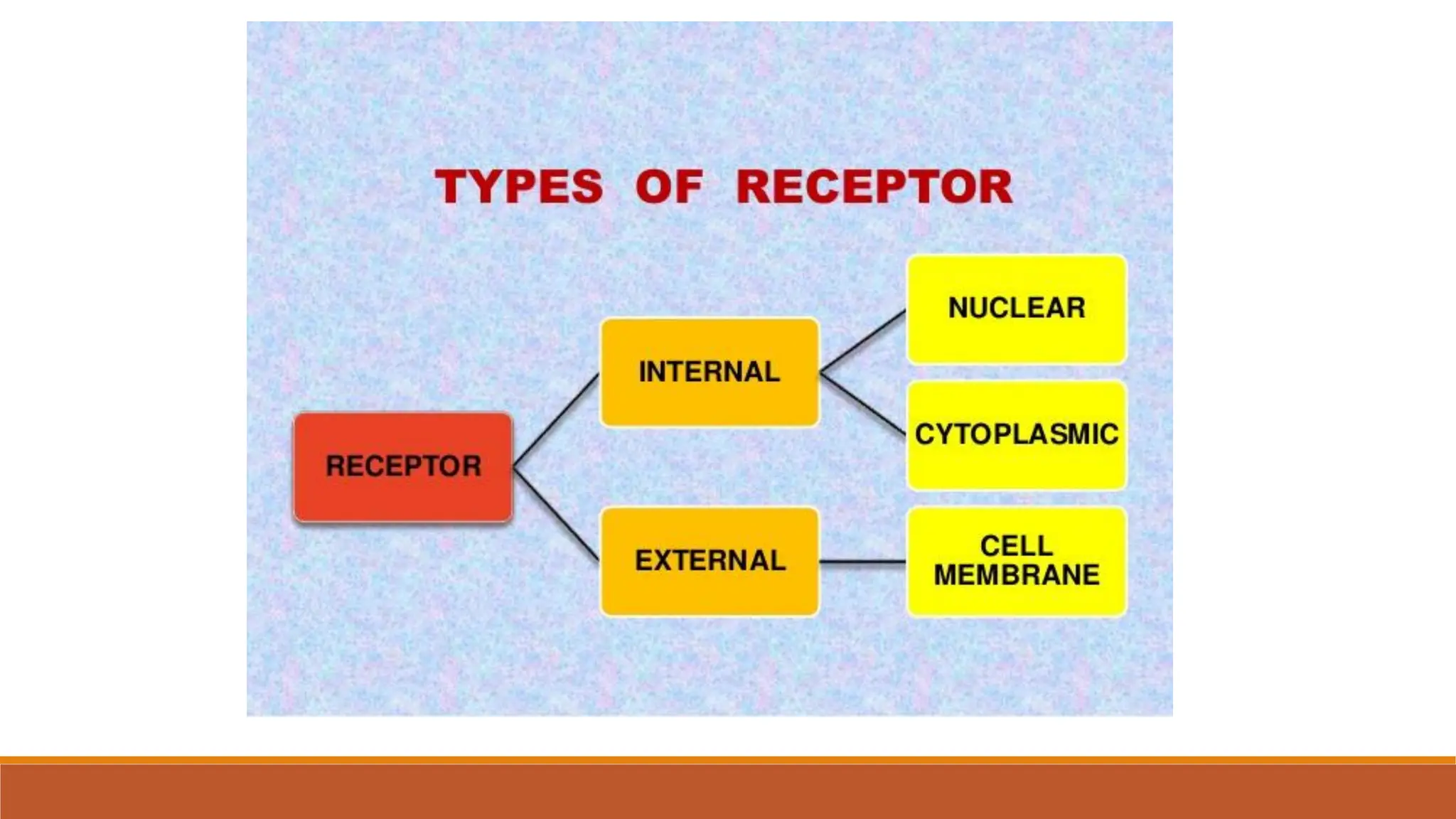 TYPES OF RECEPTOR

RECEPTOR

INTERNAL

EXTERNAL

NUCLEAR

CYTOPLASMIC

CELL MEMBRANE